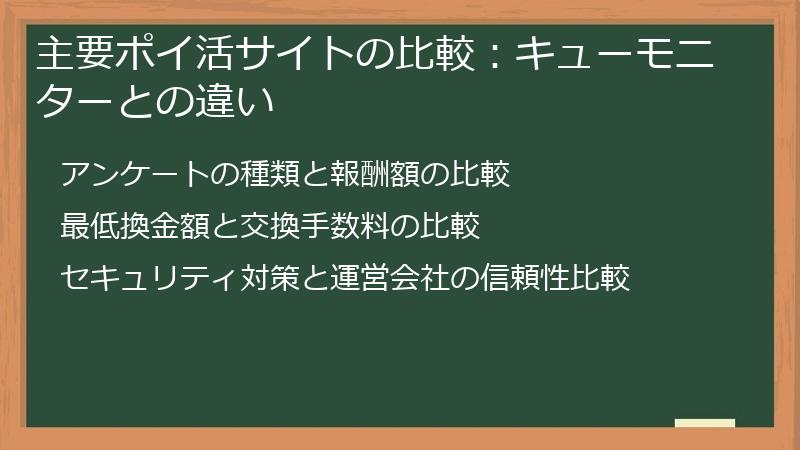 主要ポイ活サイトの比較：キューモニターとの違い

アンケートの種類と報酬額の比較

最低換金額と交換手数料の比較

セキュリティ対策と運営会社の信頼性比較